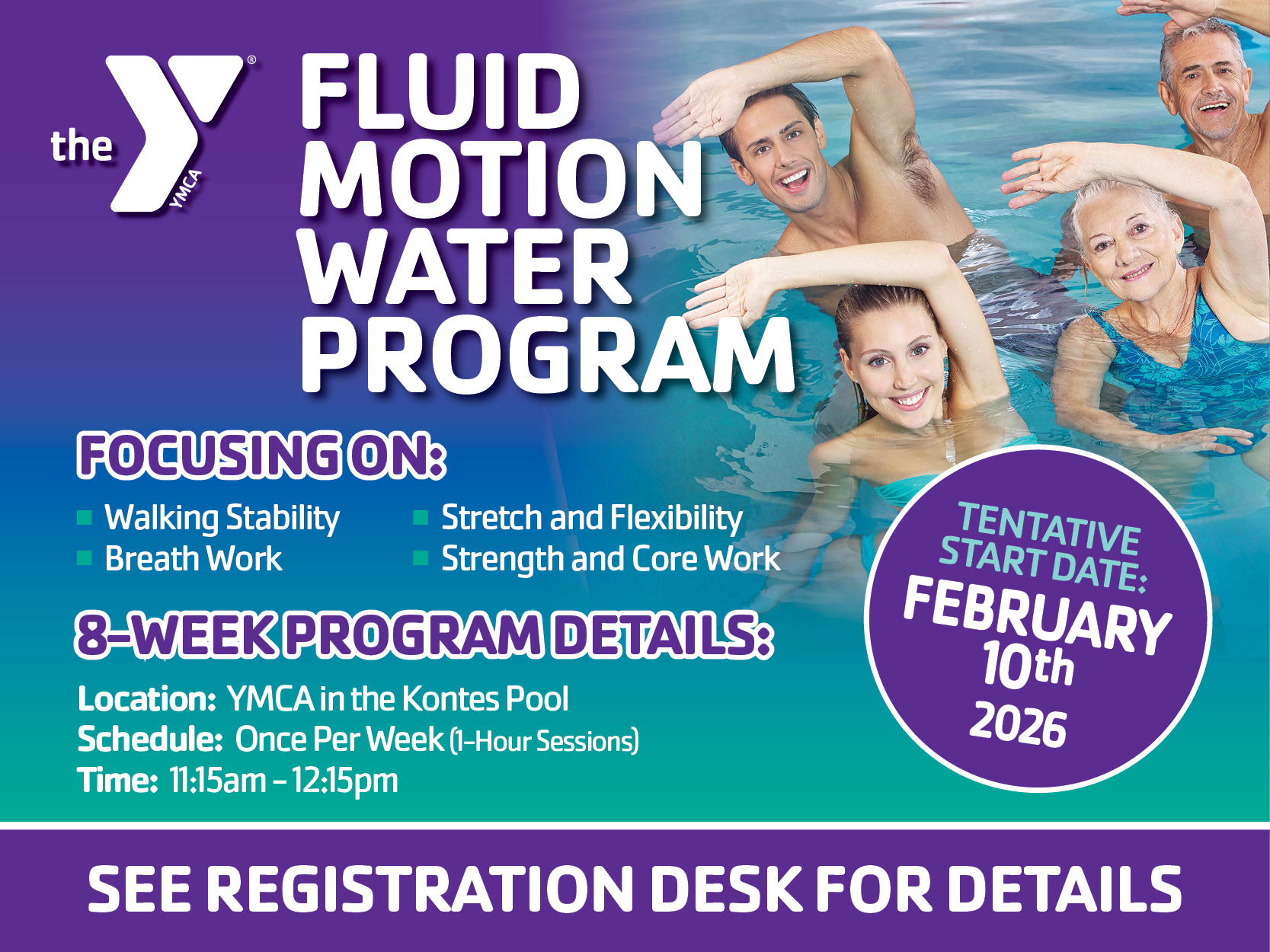 the YMCA

FLUID MOTION WATER PROGRAM

FOCUSING ON:

Walking Stability
Breath Work
Stretch and Flexibility
Strength and Core Work

8-WEEK PROGRAM DETAILS:

Location: YMCA in the Kontes Pool
Schedule: Once Per Week (1-Hour Sessions)
Time: 11:15am – 12:15pm

TENTATIVE START DATE: FEBRUARY 10th 2026

SEE REGISTRATION DESK FOR DETAILS